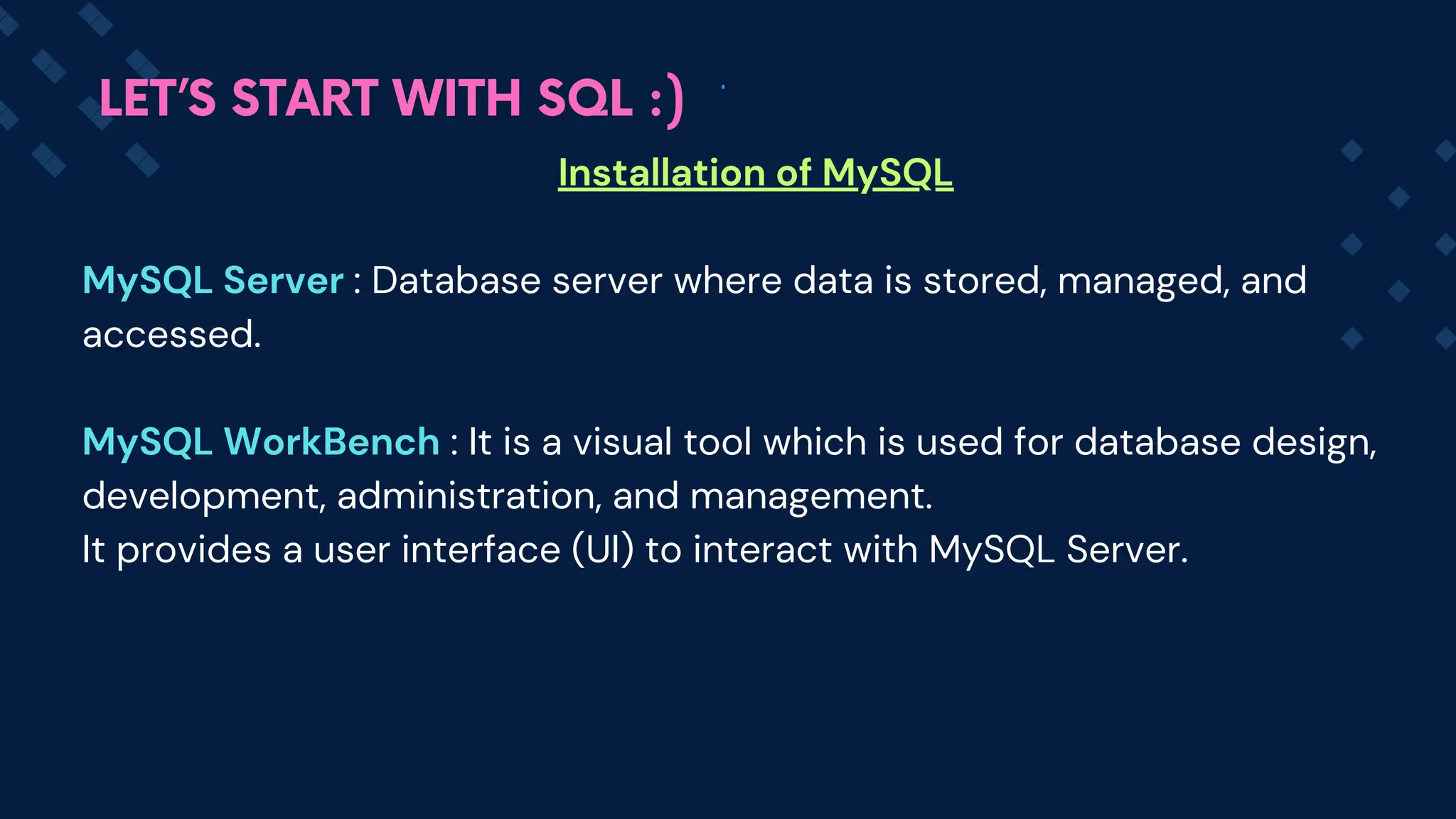 LET'S START WITH SQL :)

Installation of MySQL

MySQL Server : Database server where data is stored, managed, and accessed.

MySQL WorkBench : It is a visual tool which is used for database design, development, administration, and management.
It provides a user interface (UI) to interact with MySQL Server.